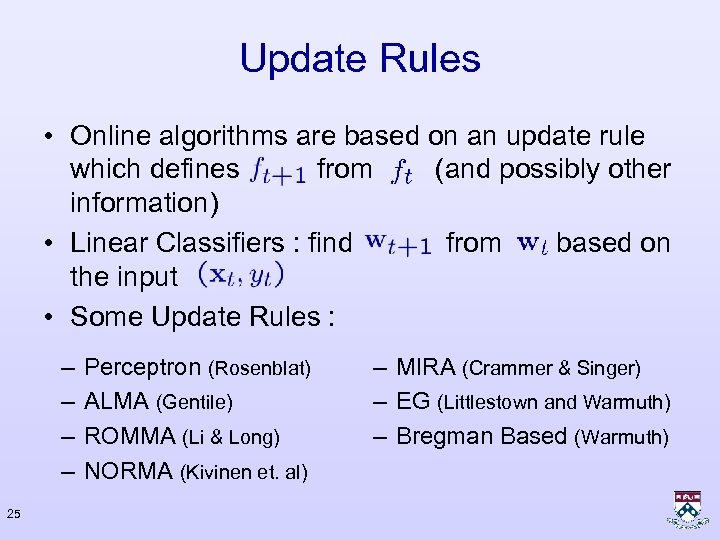 Update Rules

• Online algorithms are based on an update rule which defines $f_{t+1}$ from $f_t$ (and possibly other information)

• Linear Classifiers : find $\mathbf{w}_{t+1}$ from $\mathbf{w}_t$ based on the input $(\mathbf{x}_t, y_t)$

• Some Update Rules :

– Perceptron (Rosenblat)
– ALMA (Gentile)
– ROMMA (Li & Long)
– NORMA (Kivinen et. al)

– MIRA (Crammer & Singer)
– EG (Littlestown and Warmuth)
– Bregman Based (Warmuth)

25